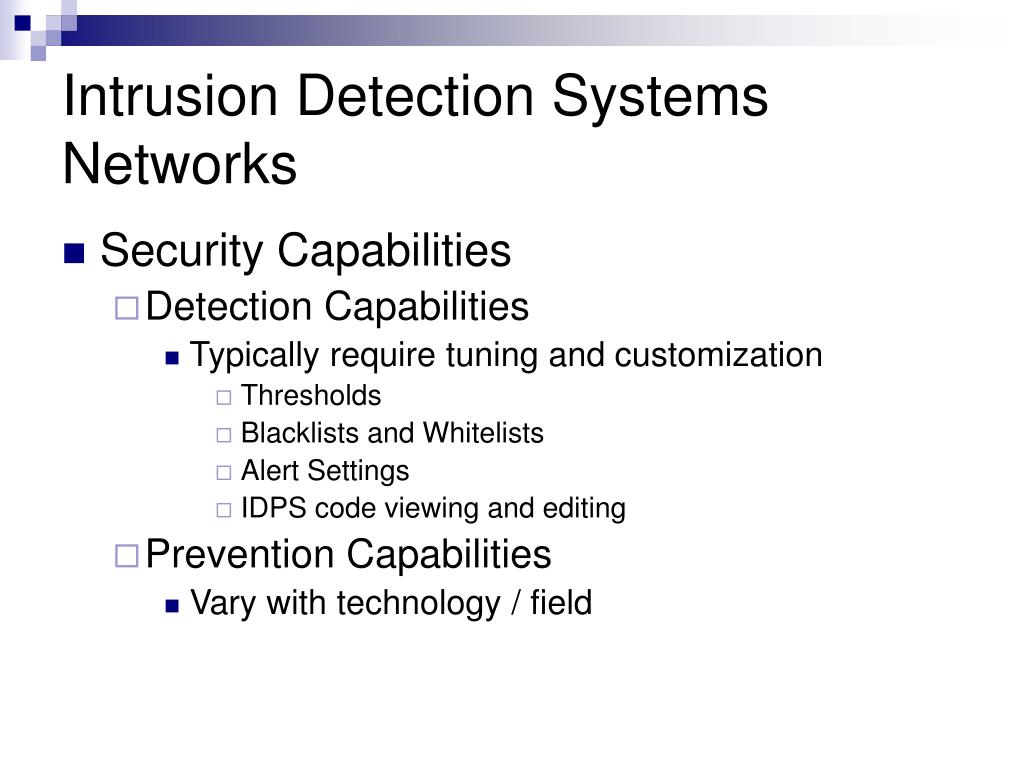 Intrusion Detection Systems Networks

- Security Capabilities
  - Detection Capabilities
    - Typically require tuning and customization
      - Thresholds
      - Blacklists and Whitelists
      - Alert Settings
      - IDPS code viewing and editing
  - Prevention Capabilities
    - Vary with technology / field